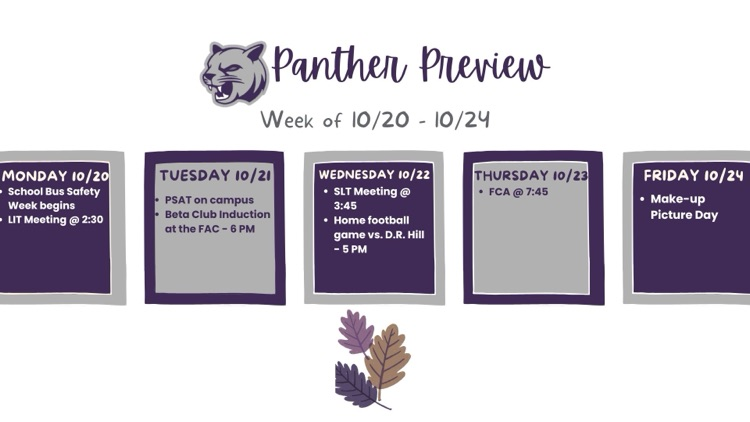 Panther Preview

Week of 10/20 - 10/24

MONDAY 10/20
• School Bus Safety Week begins
• LIT Meeting @ 2:30

TUESDAY 10/21
• PSAT on campus
• Beta Club Induction at the FAC - 6 PM

WEDNESDAY 10/22
• SLT Meeting @ 3:45
• Home football game vs. D.R. Hill - 5 PM

THURSDAY 10/23
• FCA @ 7:45

FRIDAY 10/24
• Make-up Picture Day